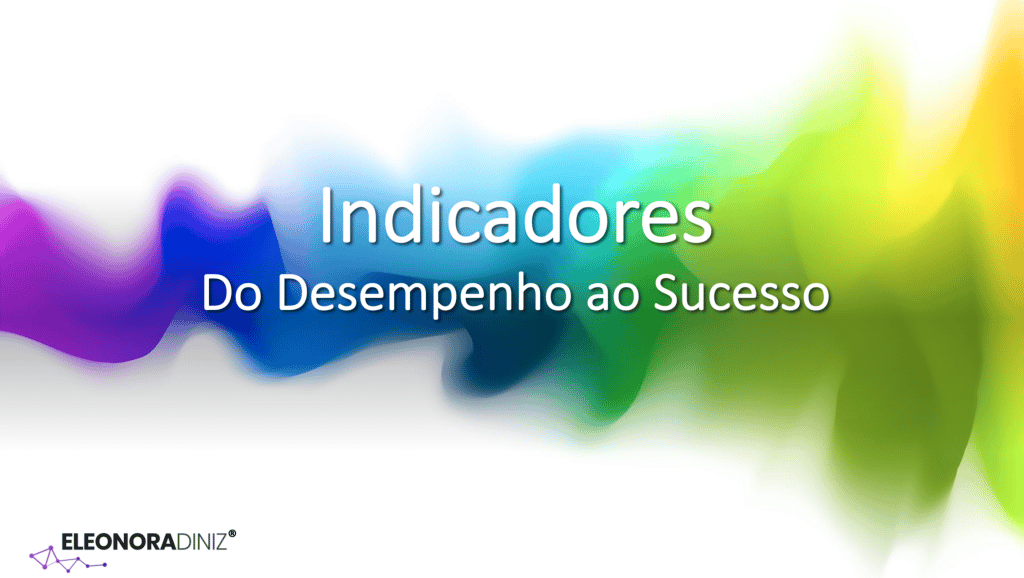 Indicadores
Do Desempenho ao Sucesso

ELEONORADINIZ®